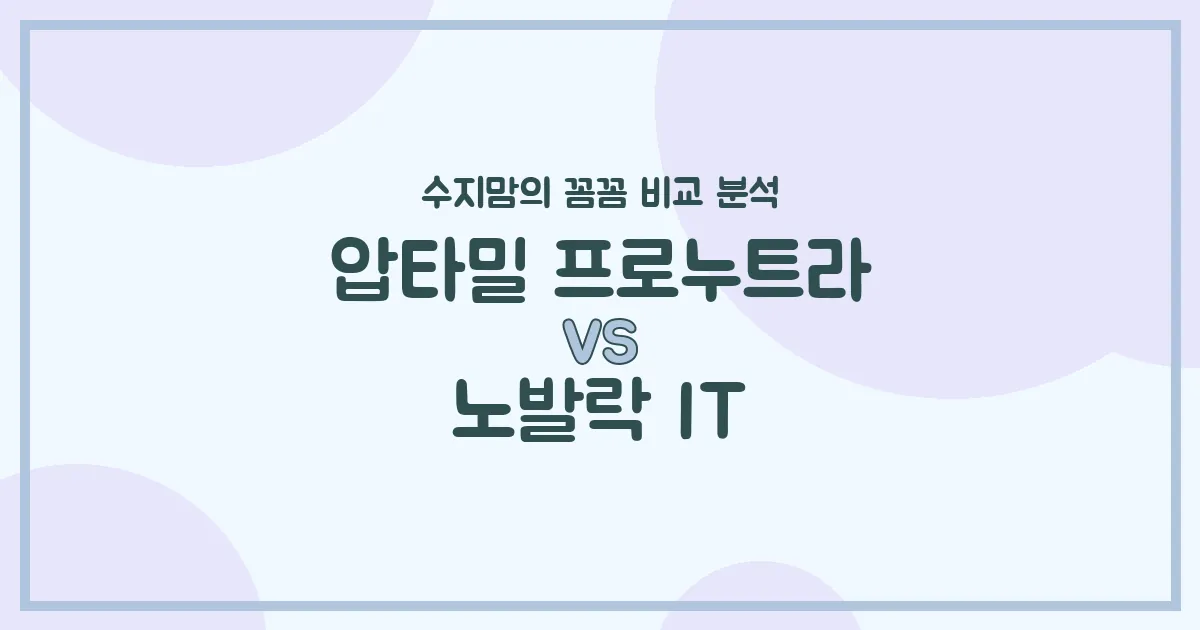 수지맘의 꼼꼼 비교 분석

압타밀 프로누트라

VS

노발락 IT